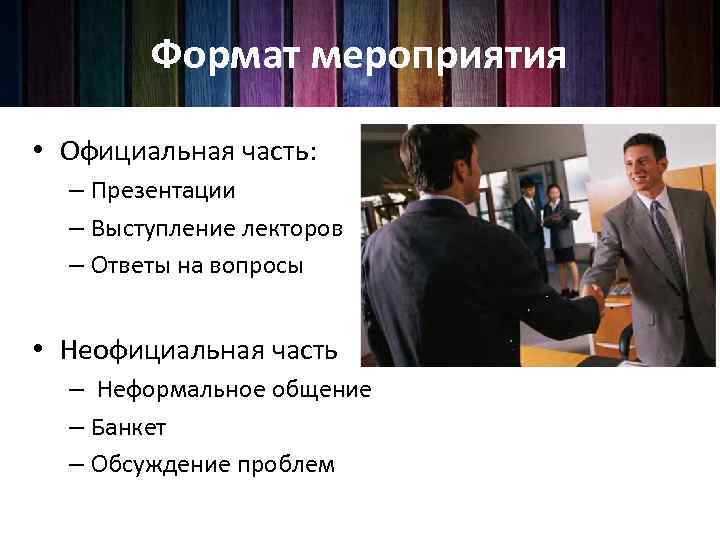 Формат мероприятия

• Официальная часть:
– Презентации
– Выступление лекторов
– Ответы на вопросы

• Неофициальная часть
– Неформальное общение
– Банкет
– Обсуждение проблем